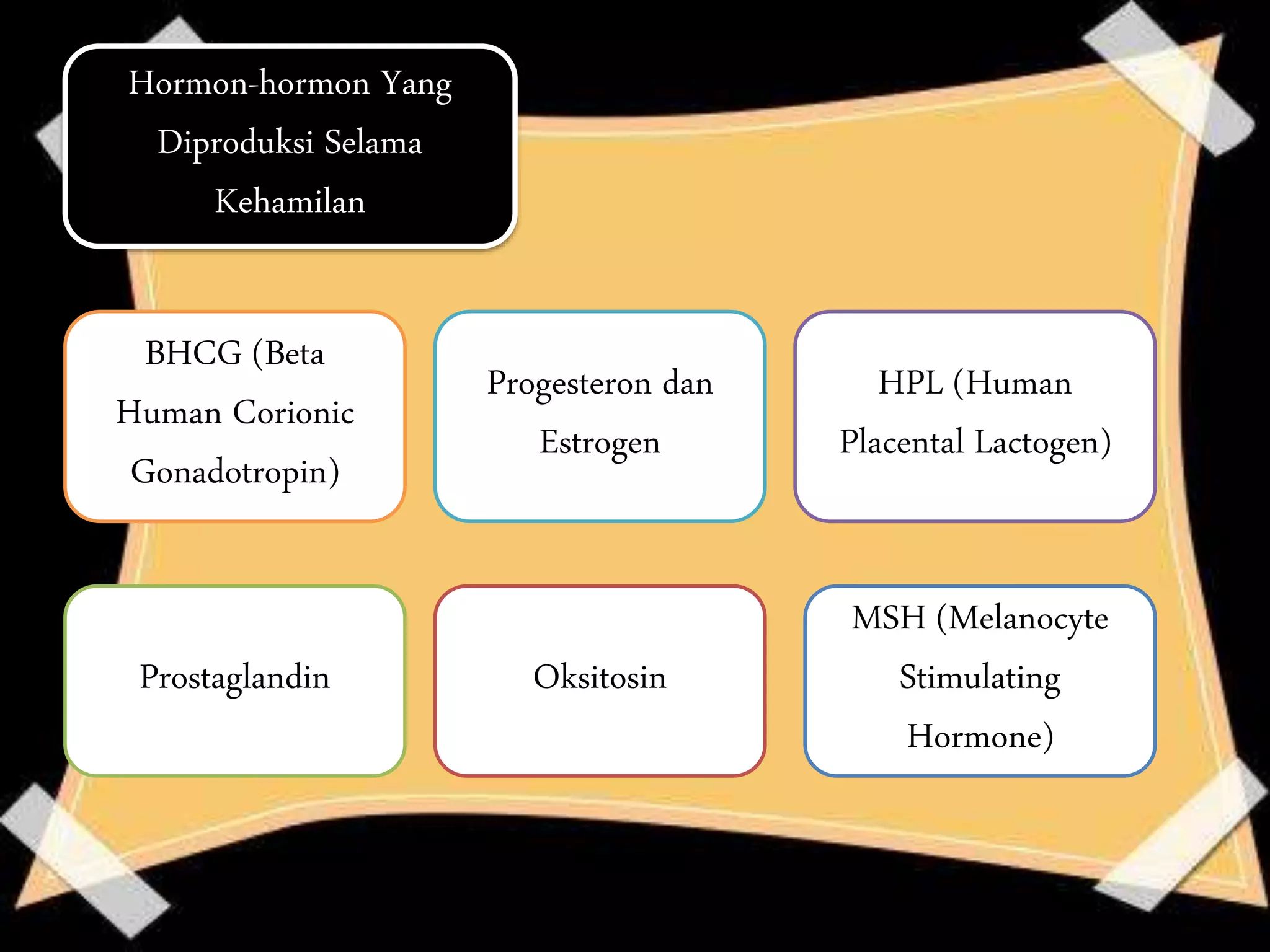 Hormon-hormon Yang Diproduksi Selama Kehamilan

BHCG (Beta Human Corionic Gonadotropin)

Progesteron dan Estrogen

HPL (Human Placental Lactogen)

Prostaglandin

Oksitosin

MSH (Melanocyte Stimulating Hormone)